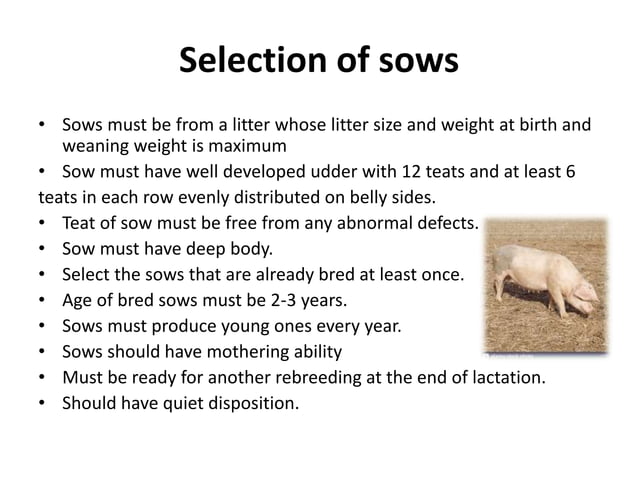 Selection of sows

• Sows must be from a litter whose litter size and weight at birth and weaning weight is maximum
• Sow must have well developed udder with 12 teats and at least 6 teats in each row evenly distributed on belly sides.
• Teat of sow must be free from any abnormal defects.
• Sow must have deep body.
• Select the sows that are already bred at least once.
• Age of bred sows must be 2-3 years.
• Sows must produce young ones every year.
• Sows should have mothering ability
• Must be ready for another rebreeding at the end of lactation.
• Should have quiet disposition.